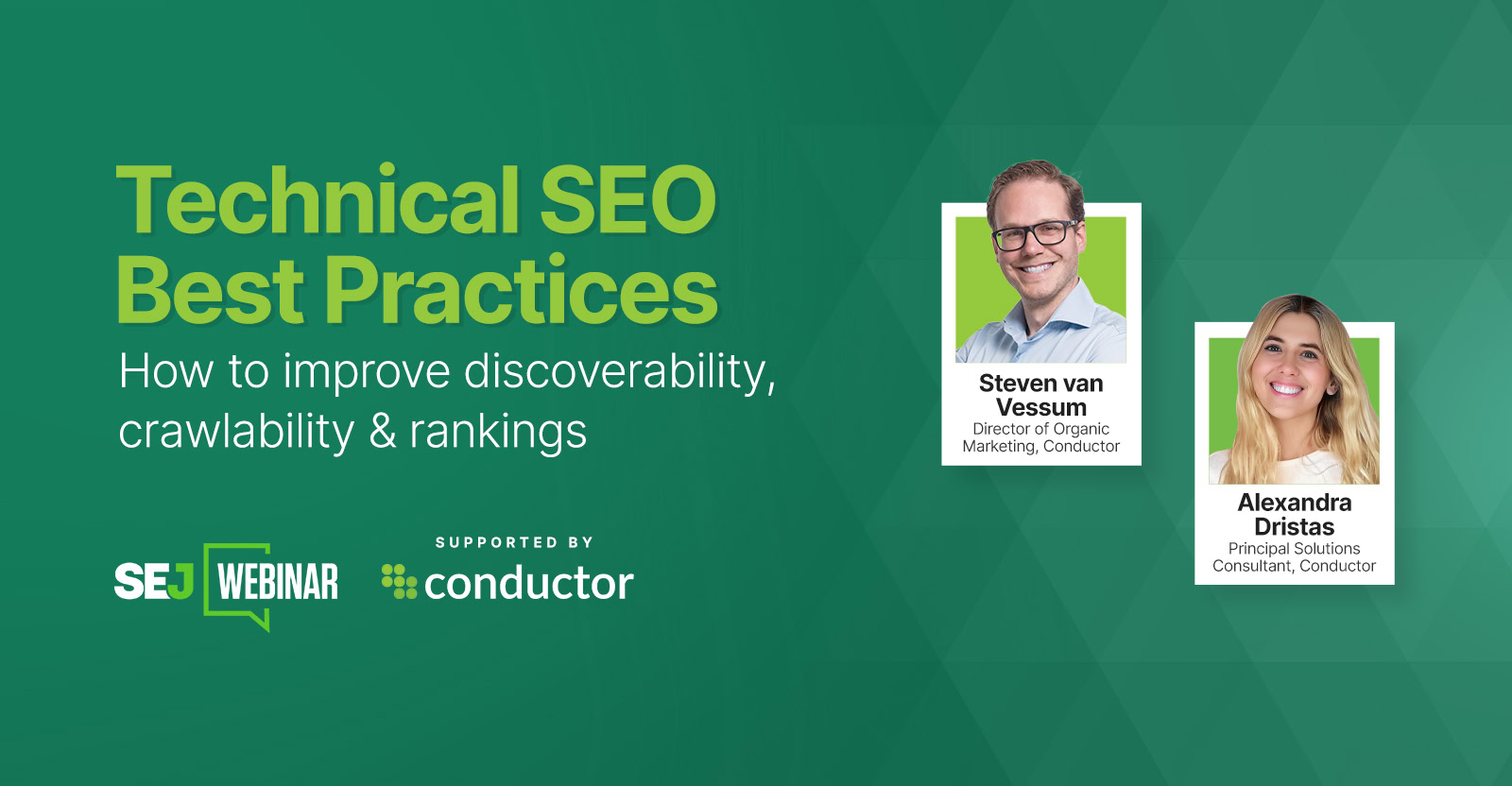 Technical SEO Best Practices

How to improve discoverability, crawlability & rankings

SEJ WEBINAR

SUPPORTED BY

conductor

Steven van Vessum
Director of Organic Marketing, Conductor

Alexandra Dristas
Principal Solutions Consultant, Conductor